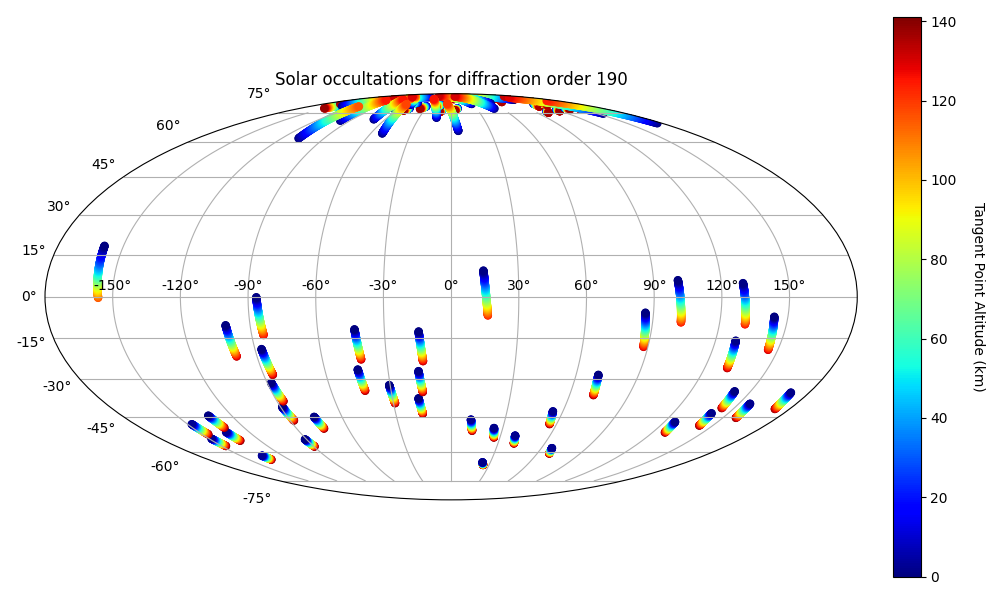 Solar occultations for diffraction order 190

75°
60°
45°
30°
15°
0°
-15°
-30°
-45°
-60°
-75°

-150°
-120°
-90°
-60°
-30°
0°
30°
60°
90°
120°
150°

140
120
100
80
60
40
20
0

Tangent Point Altitude (km)